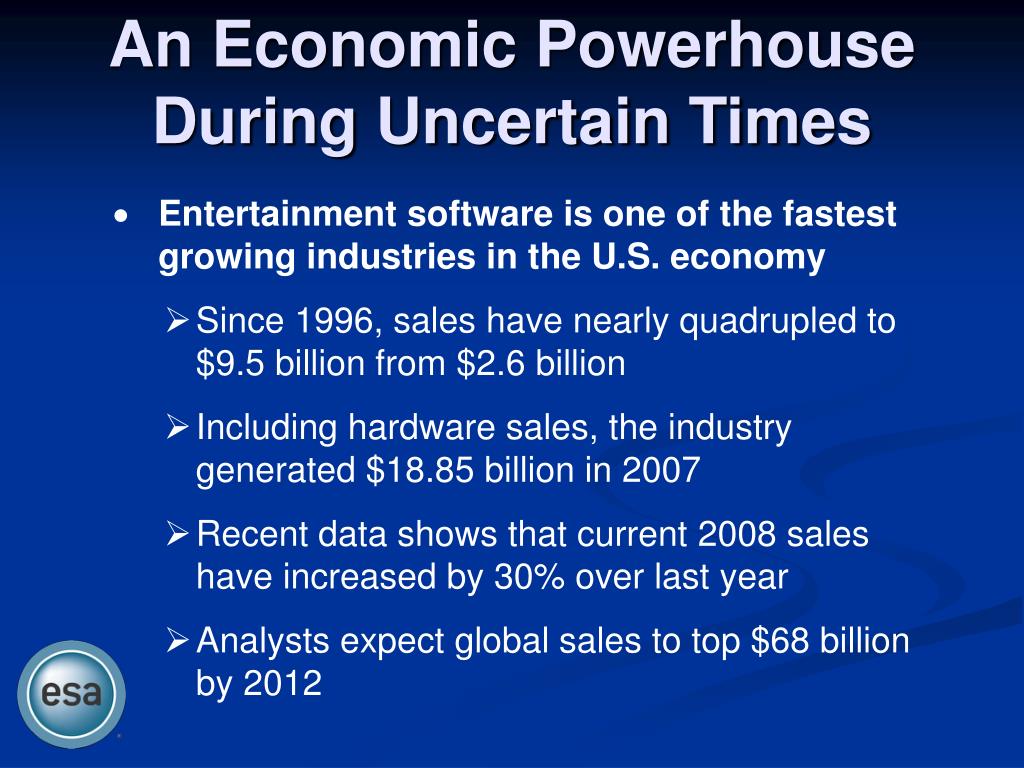 An Economic Powerhouse During Uncertain Times

• Entertainment software is one of the fastest growing industries in the U.S. economy

➢ Since 1996, sales have nearly quadrupled to \$9.5 billion from \$2.6 billion

➢ Including hardware sales, the industry generated \$18.85 billion in 2007

➢ Recent data shows that current 2008 sales have increased by 30% over last year

➢ Analysts expect global sales to top \$68 billion by 2012

esa